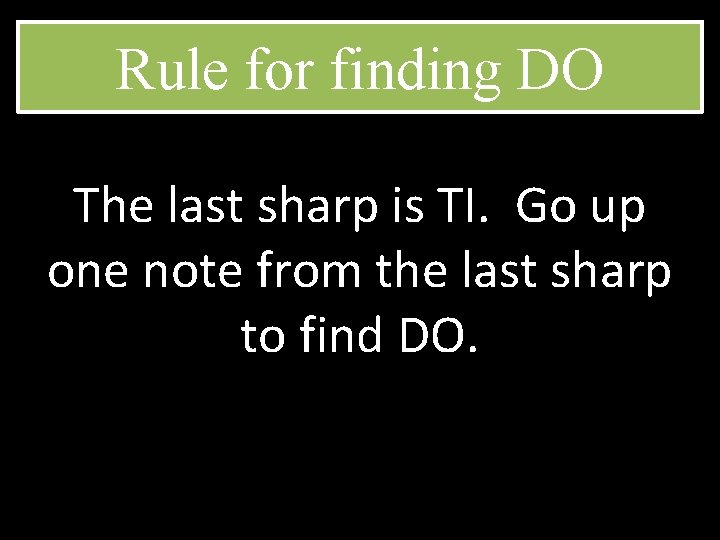 Rule for finding DO

The last sharp is TI.  Go up one note from the last sharp to find DO.